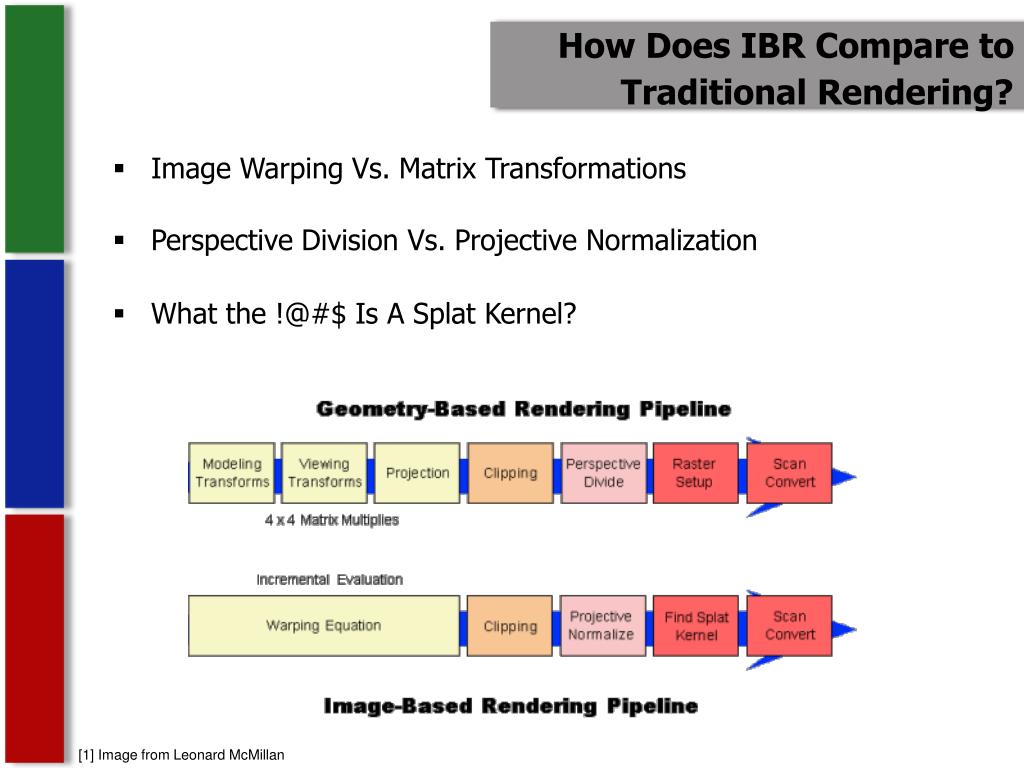 How Does IBR Compare to Traditional Rendering?

▪ Image Warping Vs. Matrix Transformations

▪ Perspective Division Vs. Projective Normalization

▪ What the !@#$ Is A Splat Kernel?

Geometry-Based Rendering Pipeline

Modeling Transforms
Viewing Transforms
Projection
Clipping
Perspective Divide
Raster Setup
Scan Convert

4 x 4 Matrix Multiplies

Incremental Evaluation

Warping Equation
Clipping
Projective Normalize
Find Splat Kernel
Scan Convert

Image-Based Rendering Pipeline

[1] Image from Leonard McMillan